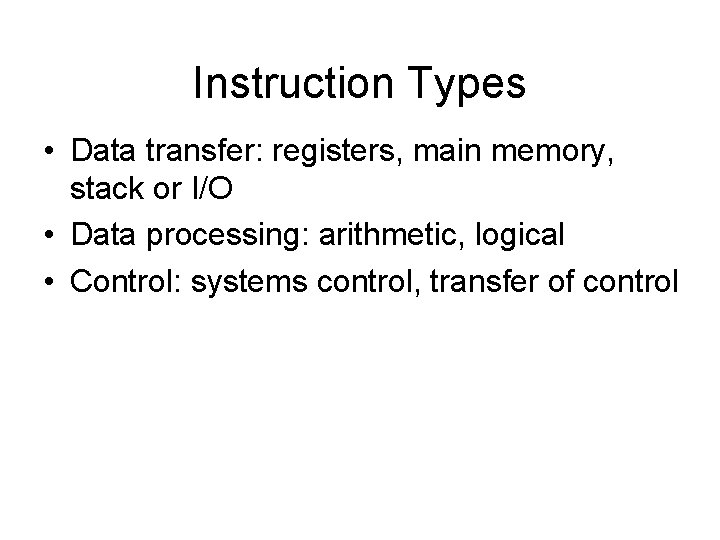 Instruction Types

• Data transfer: registers, main memory, stack or I/O
• Data processing: arithmetic, logical
• Control: systems control, transfer of control